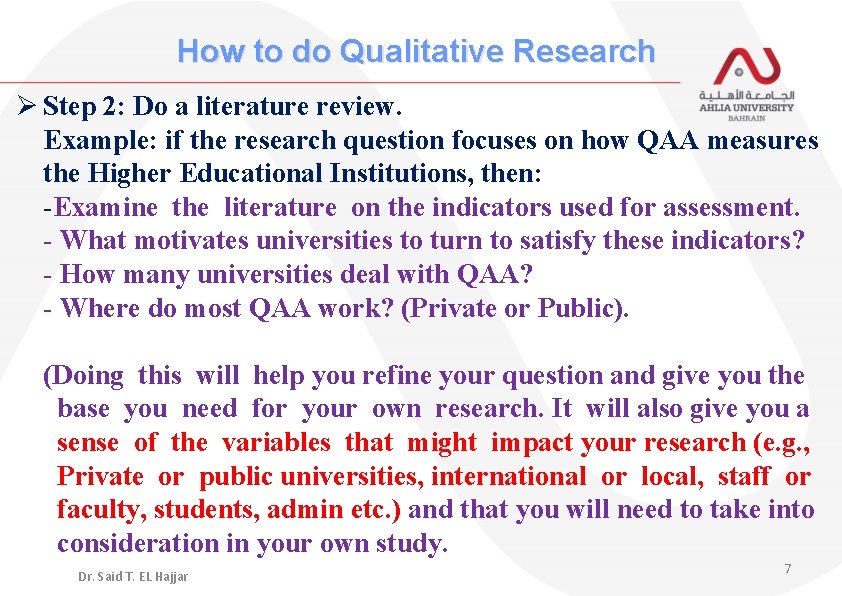 How to do Qualitative Research

الجامعة الأهلية
AHLIA UNIVERSITY
BAHRAIN

➢ Step 2: Do a literature review.
Example: if the research question focuses on how QAA measures the Higher Educational Institutions, then:
-Examine the literature on the indicators used for assessment.
- What motivates universities to turn to satisfy these indicators?
- How many universities deal with QAA?
- Where do most QAA work? (Private or Public).

(Doing this will help you refine your question and give you the base you need for your own research. It will also give you a sense of the variables that might impact your research (e.g., Private or public universities, international or local, staff or faculty, students, admin etc.) and that you will need to take into consideration in your own study.

Dr. Said T. EL Hajjar

7